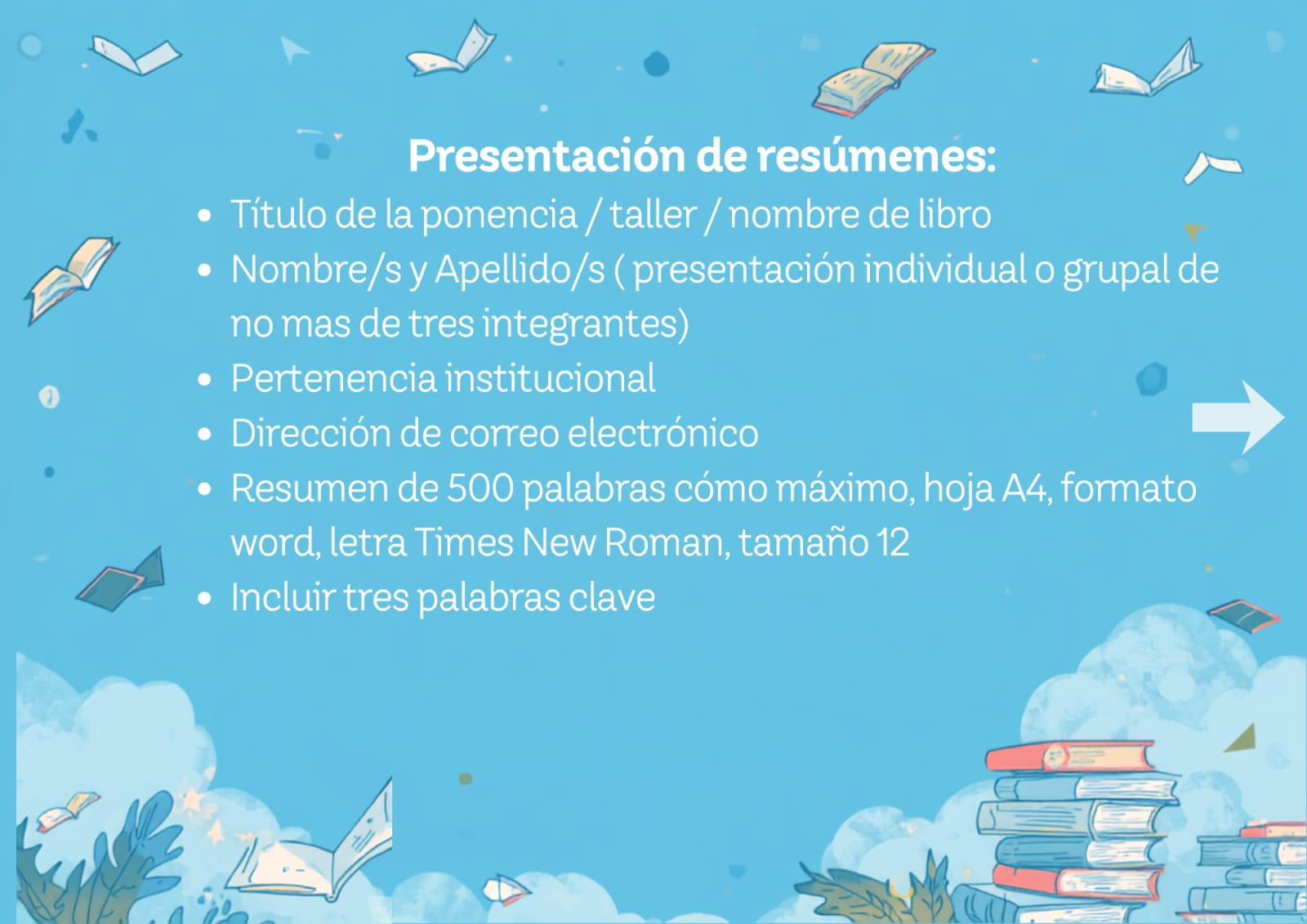 Presentación de resúmenes:

• Título de la ponencia / taller / nombre de libro
• Nombre/s y Apellido/s ( presentación individual o grupal de no mas de tres integrantes)
• Pertenencia institucional
• Dirección de correo electrónico
• Resumen de 500 palabras cómo máximo, hoja A4, formato word, letra Times New Roman, tamaño 12
• Incluir tres palabras clave